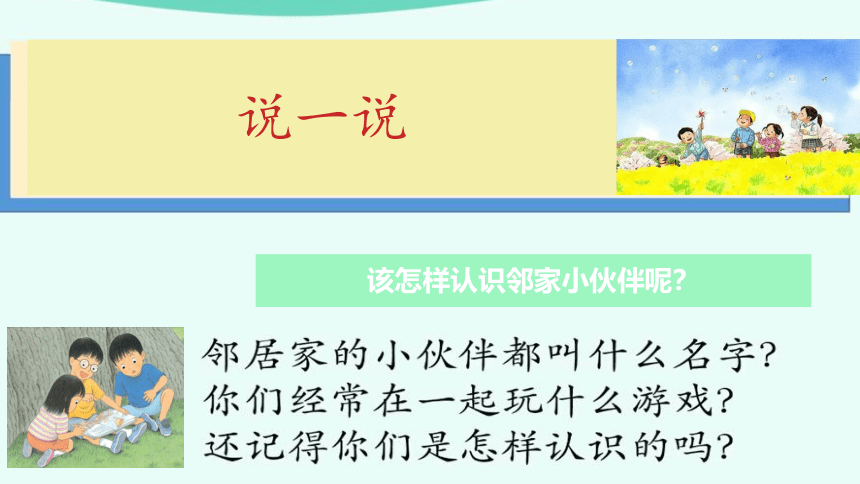 说一说

该怎样认识邻家小伙伴呢?

邻居家的小伙伴都叫什么名字?
你们经常在一起玩什么游戏?
还记得你们是怎样认识的吗?